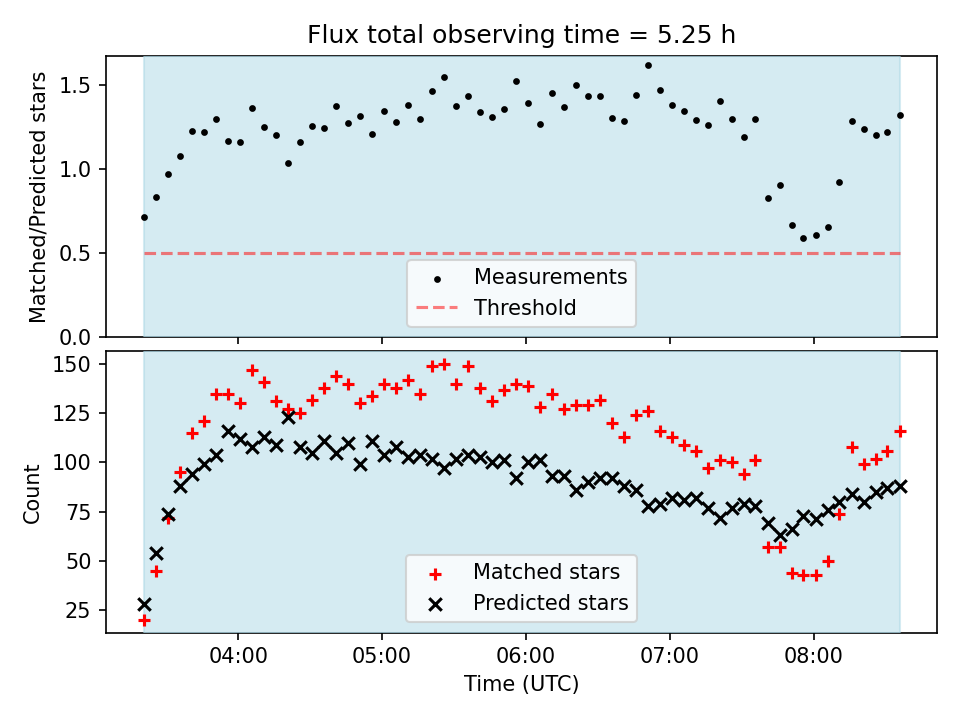 Flux total observing time = 5.25 h

Matched/Predicted stars

1.5
1.0
0.5
0.0

Measurements
Threshold

Count

150
125
100
75
50
25

Matched stars
Predicted stars

04:00
05:00
06:00
07:00
08:00

Time (UTC)